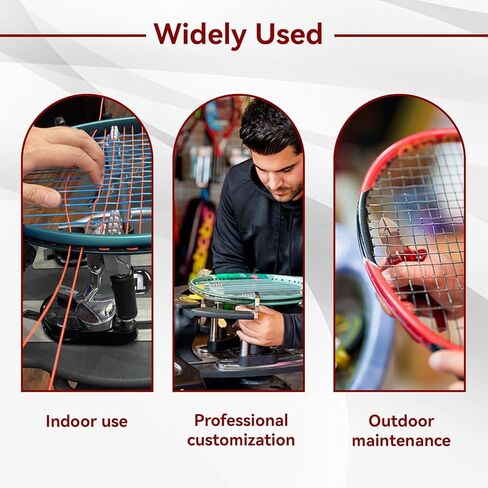 Widely Used

Indoor use

Professional customization

Outdoor maintenance